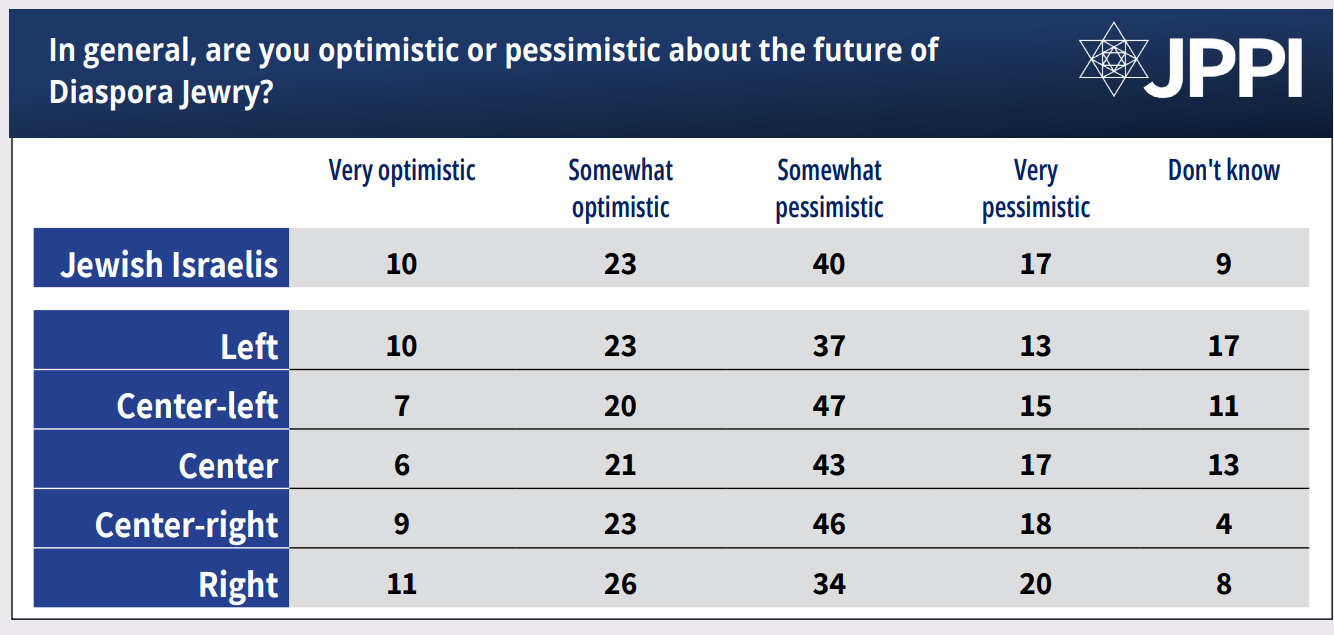 In general, are you optimistic or pessimistic about the future of Diaspora Jewry?

JPPI

| | Very optimistic | Somewhat optimistic | Somewhat pessimistic | Very pessimistic | Don't know |
|---|---|---|---|---|---|
| Jewish Israelis | 10 | 23 | 40 | 17 | 9 |
| Left | 10 | 23 | 37 | 13 | 17 |
| Center-left | 7 | 20 | 47 | 15 | 11 |
| Center | 6 | 21 | 43 | 17 | 13 |
| Center-right | 9 | 23 | 46 | 18 | 4 |
| Right | 11 | 26 | 34 | 20 | 8 |